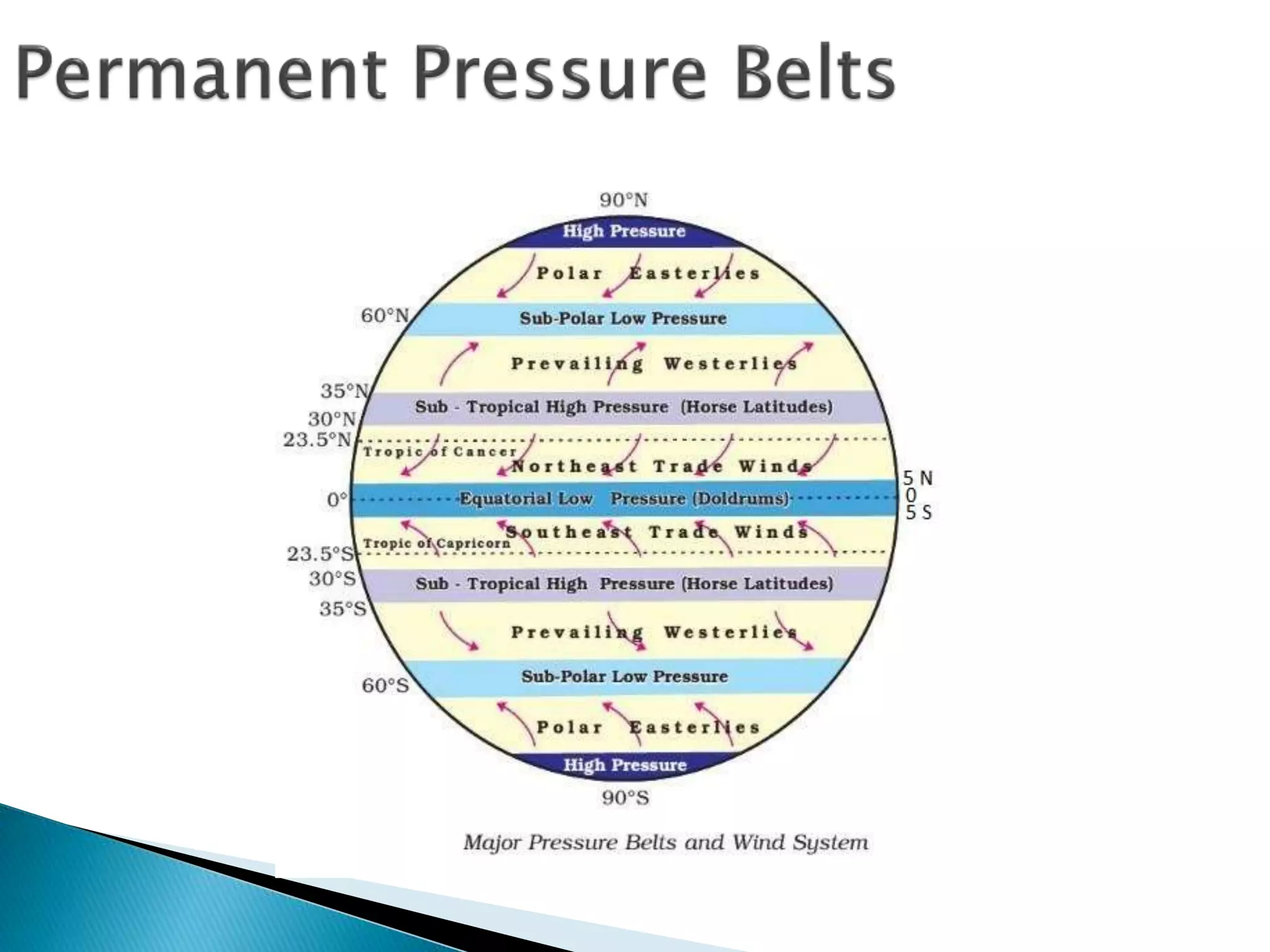 Permanent Pressure Belts

90°N
High Pressure
Polar Easterlies
60°N
Sub-Polar Low Pressure
Prevailing Westerlies
35°N
Sub - Tropical High Pressure (Horse Latitudes)
30°N
23.5°N
Tropic of Cancer
Northeast Trade Winds
5 N
0° Equatorial Low Pressure (Doldrums) 0
5 S
Southeast Trade Winds
Tropic of Capricorn
23.5°S
30°S
Sub - Tropical High Pressure (Horse Latitudes)
35°S
Prevailing Westerlies
60°S
Sub-Polar Low Pressure
Polar Easterlies
High Pressure
90°S

Major Pressure Belts and Wind System